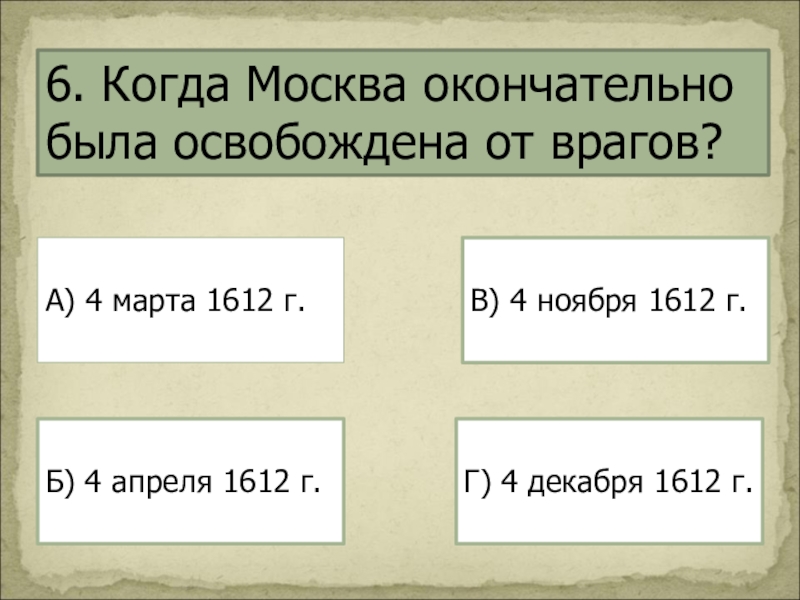 6. Когда Москва окончательно была освобождена от врагов?

А) 4 марта 1612 г.

В) 4 ноября 1612 г.

Б) 4 апреля 1612 г.

Г) 4 декабря 1612 г.